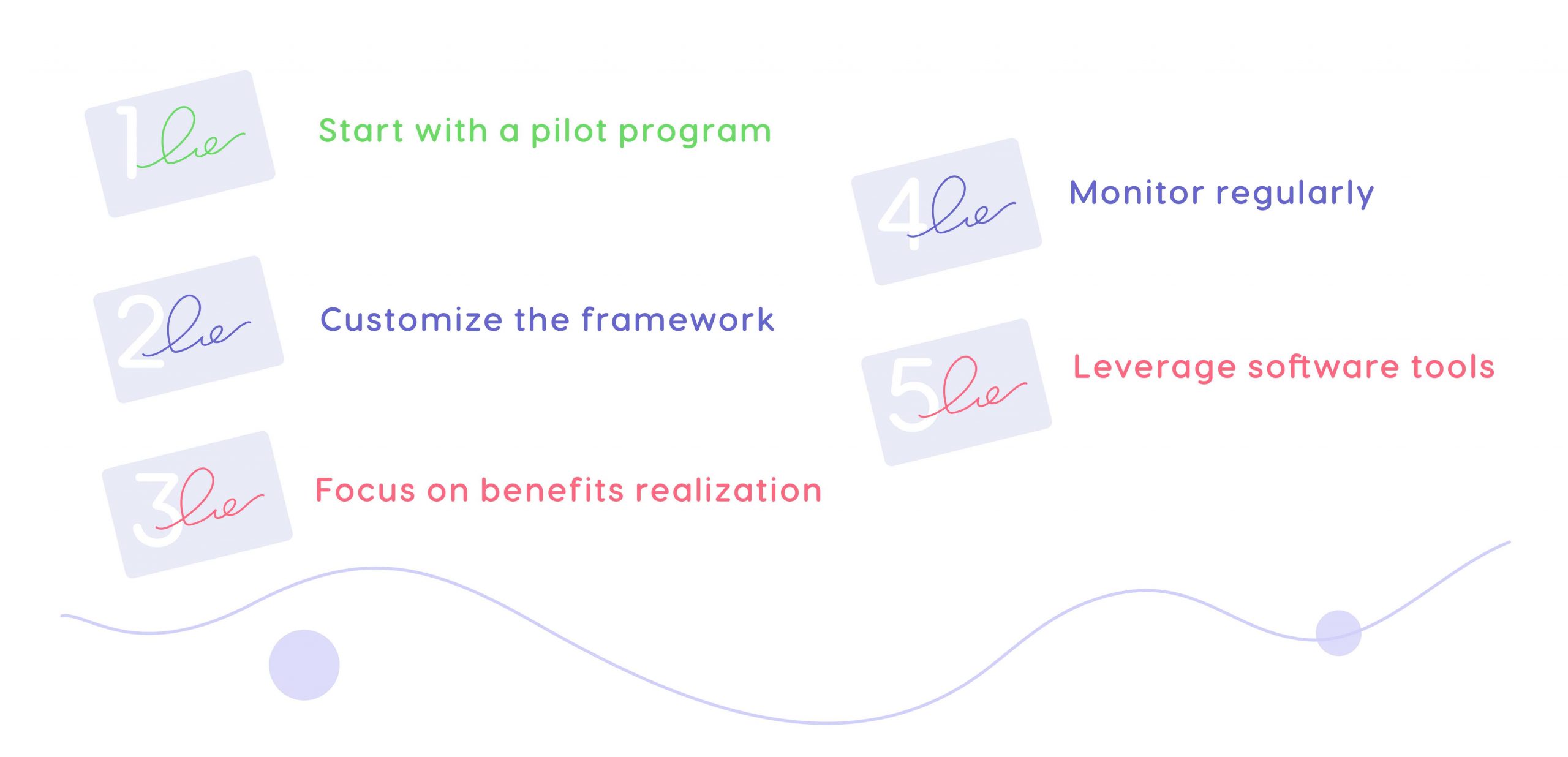 1 Start with a pilot program

2 Customize the framework

3 Focus on benefits realization

4 Monitor regularly

5 Leverage software tools